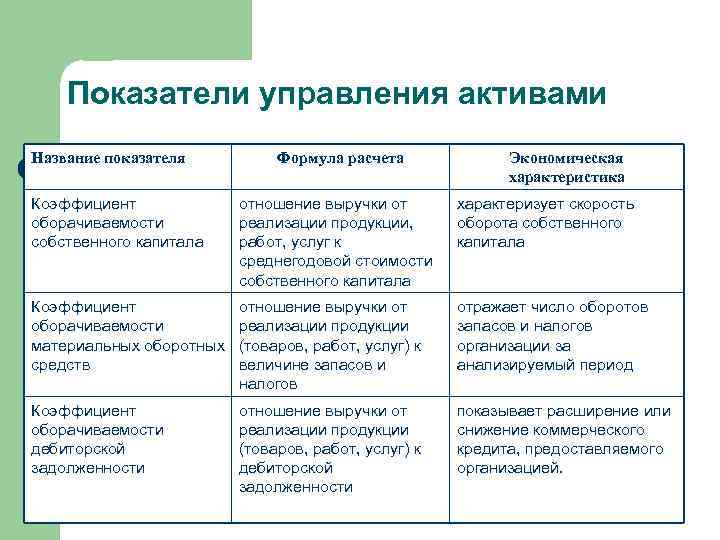 Показатели управления активами

| Название показателя | Формула расчета | Экономическая характеристика |
|---|---|---|
| Коэффициент оборачиваемости собственного капитала | отношение выручки от реализации продукции, работ, услуг к среднегодовой стоимости собственного капитала | характеризует скорость оборота собственного капитала |
| Коэффициент оборачиваемости материальных оборотных средств | отношение выручки от реализации продукции (товаров, работ, услуг) к величине запасов и налогов | отражает число оборотов запасов и налогов организации за анализируемый период |
| Коэффициент оборачиваемости дебиторской задолженности | отношение выручки от реализации продукции (товаров, работ, услуг) к дебиторской задолженности | показывает расширение или снижение коммерческого кредита, предоставляемого организацией. |